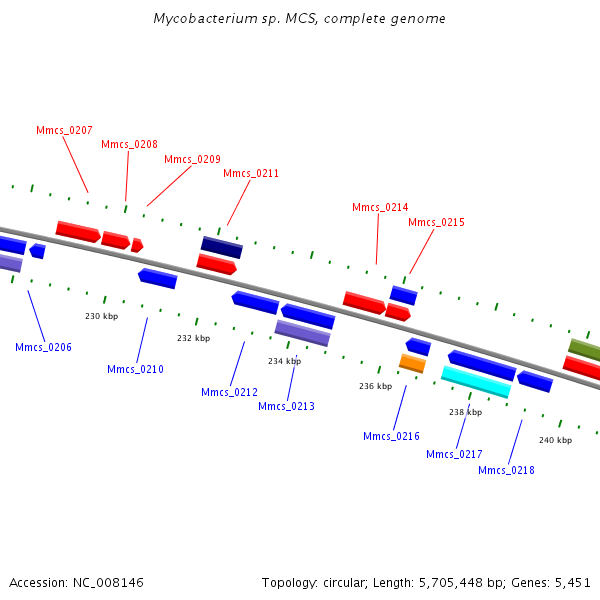 Mycobacterium sp. MCS, complete genome

Mmcs_0207
Mmcs_0208
Mmcs_0209
Mmcs_0211
Mmcs_0214
Mmcs_0215

230 kbp
232 kbp
234 kbp
236 kbp
238 kbp
240 kbp

Mmcs_0206
Mmcs_0210
Mmcs_0212
Mmcs_0213
Mmcs_0216
Mmcs_0217
Mmcs_0218

Accession: NC_008146

Topology: circular; Length: 5,705,448 bp; Genes: 5,451